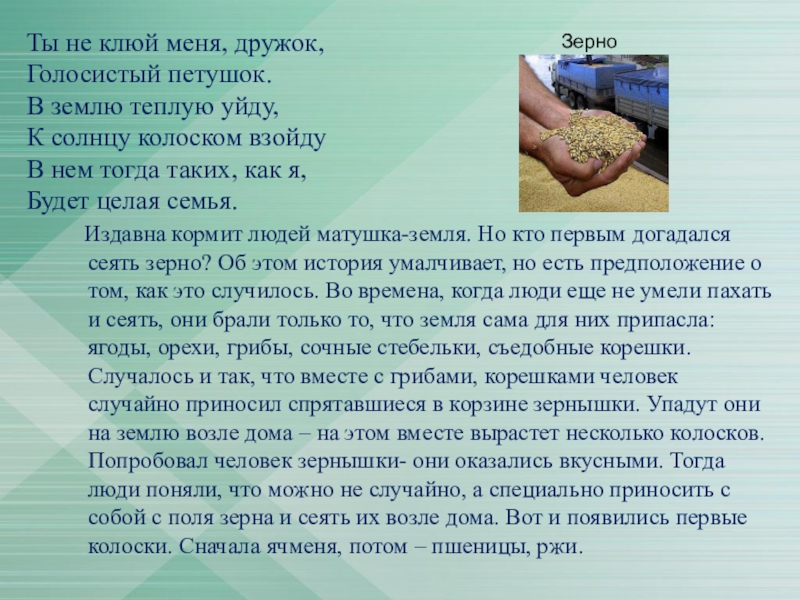 Ты не клюй меня, дружок,
Голосистый петушок.
В землю теплую уйду,
К солнцу колоском взойду
В нем тогда таких, как я,
Будет целая семья.

Зерно

Издавна кормит людей матушка-земля. Но кто первым догадался сеять зерно? Об этом история умалчивает, но есть предположение о том, как это случилось. Во времена, когда люди еще не умели пахать и сеять, они брали только то, что земля сама для них припасла: ягоды, орехи, грибы, сочные стебельки, съедобные корешки. Случалось и так, что вместе с грибами, корешками человек случайно приносил спрятавшиеся в корзине зернышки. Упадут они на землю возле дома – на этом вместе вырастет несколько колосков. Попробовал человек зернышки- они оказались вкусными. Тогда люди поняли, что можно не случайно, а специально приносить с собой с поля зерна и сеять их возле дома. Вот и появились первые колоски. Сначала ячменя, потом – пшеницы, ржи.